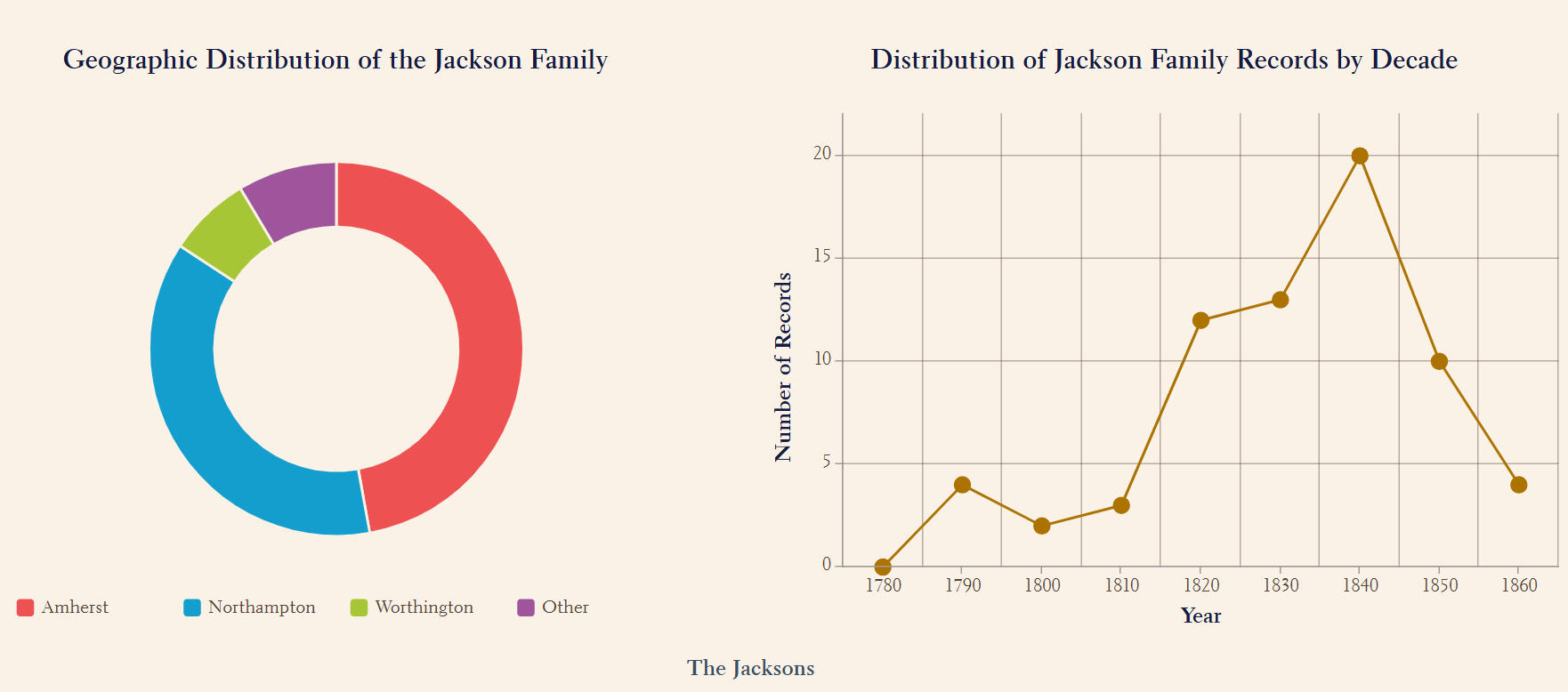 Geographic Distribution of the Jackson Family

Amherst
Northampton
Worthington
Other

Distribution of Jackson Family Records by Decade

Number of Records

20
15
10
5
0

1780
1790
1800
1810
1820
1830
1840
1850
1860

Year

The Jacksons